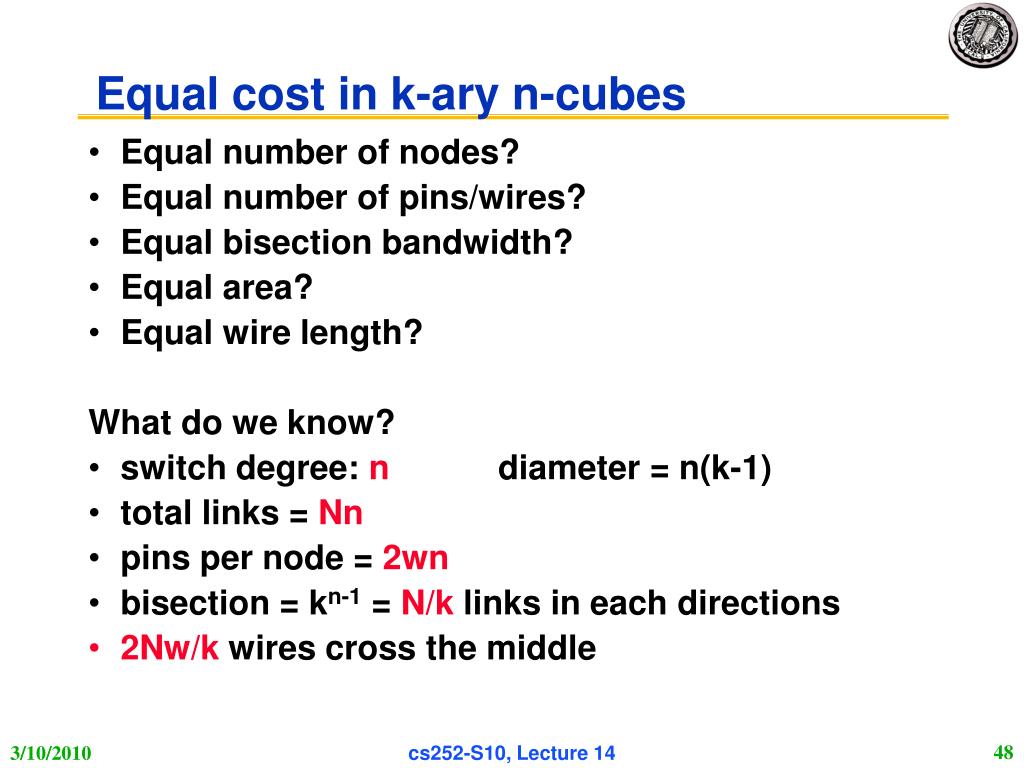 Equal cost in k-ary n-cubes

• Equal number of nodes?
• Equal number of pins/wires?
• Equal bisection bandwidth?
• Equal area?
• Equal wire length?

What do we know?
• switch degree: n diameter = n(k-1)
• total links = Nn
• pins per node = 2wn
• bisection = $k^{n-1}$ = N/k links in each directions
• 2Nw/k wires cross the middle

3/10/2010
cs252-S10, Lecture 14
48